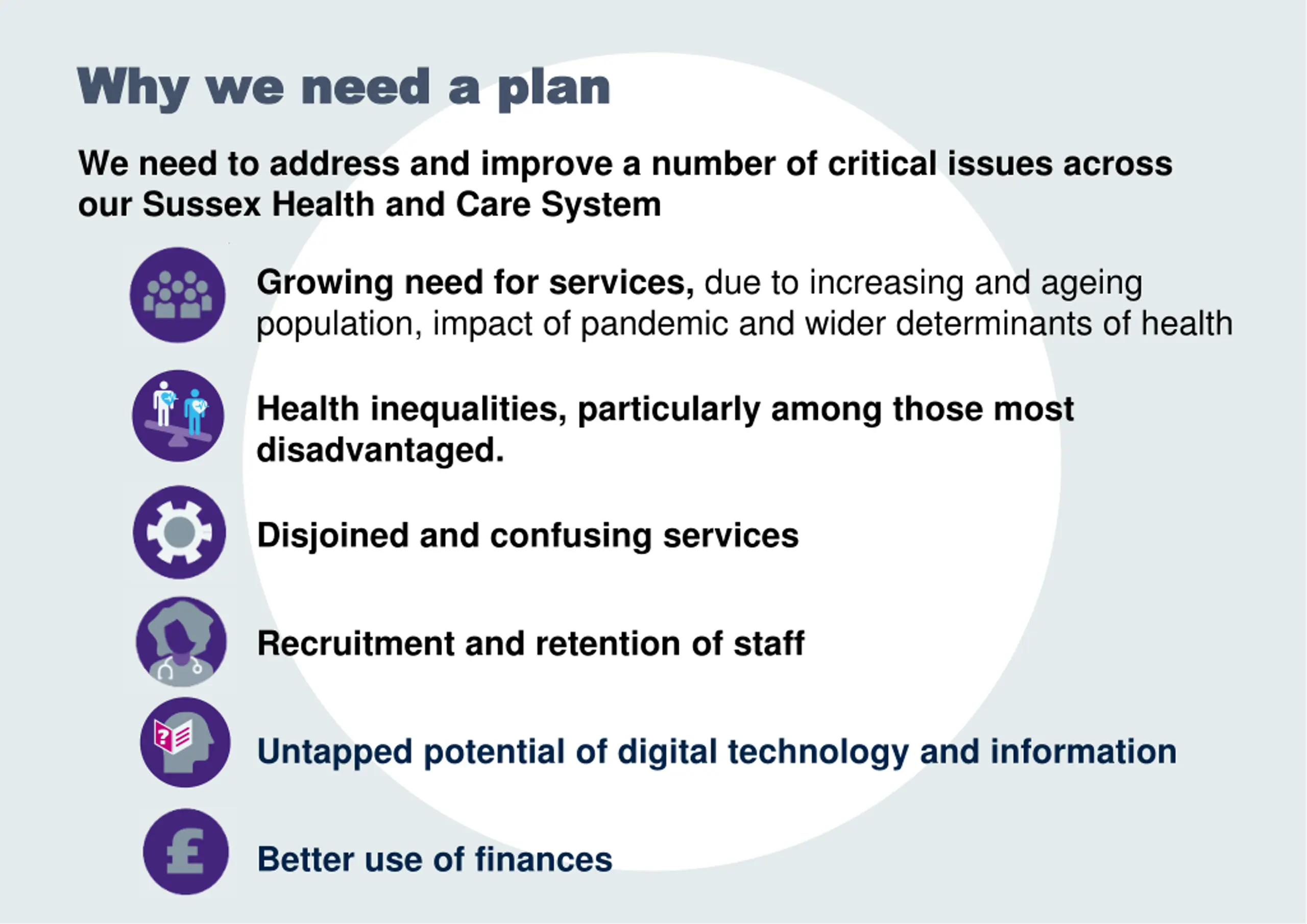 Why we need a plan

We need to address and improve a number of critical issues across our Sussex Health and Care System

Growing need for services, due to increasing and ageing population, impact of pandemic and wider determinants of health

Health inequalities, particularly among those most disadvantaged.

Disjoined and confusing services

Recruitment and retention of staff

Untapped potential of digital technology and information

Better use of finances